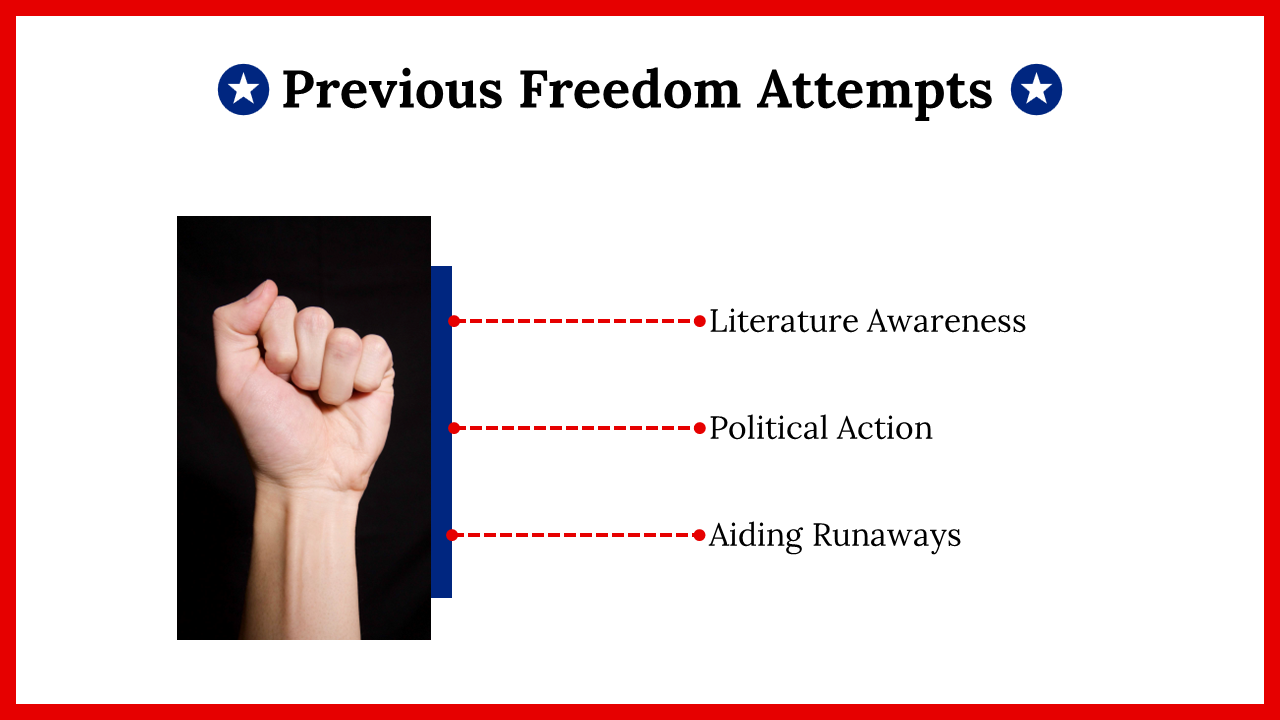 Previous Freedom Attempts

Literature Awareness

Political Action

Aiding Runaways